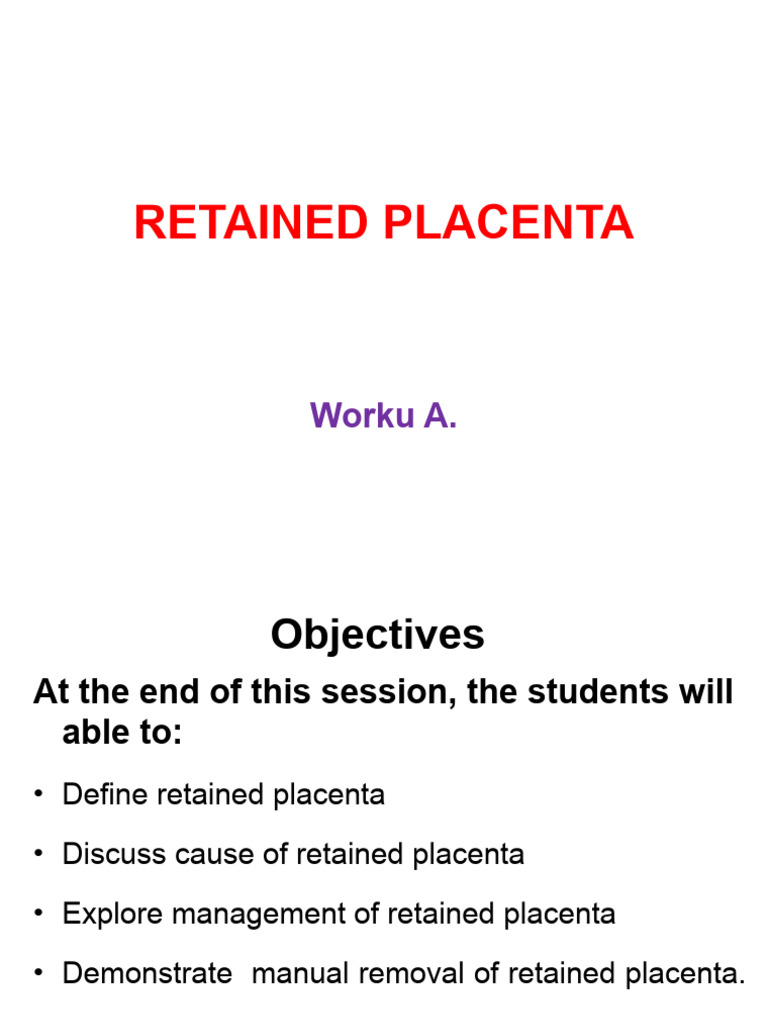 RETAINED PLACENTA

Worku A.

Objectives

At the end of this session, the students will able to:

• Define retained placenta

• Discuss cause of retained placenta

• Explore management of retained placenta

• Demonstrate manual removal of retained placenta.